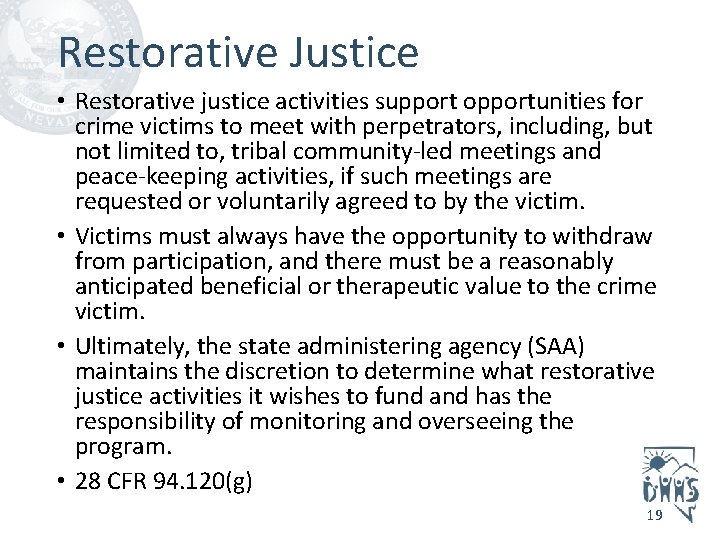 Restorative Justice

• Restorative justice activities support opportunities for crime victims to meet with perpetrators, including, but not limited to, tribal community-led meetings and peace-keeping activities, if such meetings are requested or voluntarily agreed to by the victim.

• Victims must always have the opportunity to withdraw from participation, and there must be a reasonably anticipated beneficial or therapeutic value to the crime victim.

• Ultimately, the state administering agency (SAA) maintains the discretion to determine what restorative justice activities it wishes to fund and has the responsibility of monitoring and overseeing the program.

• 28 CFR 94.120(g)

DHHS

19